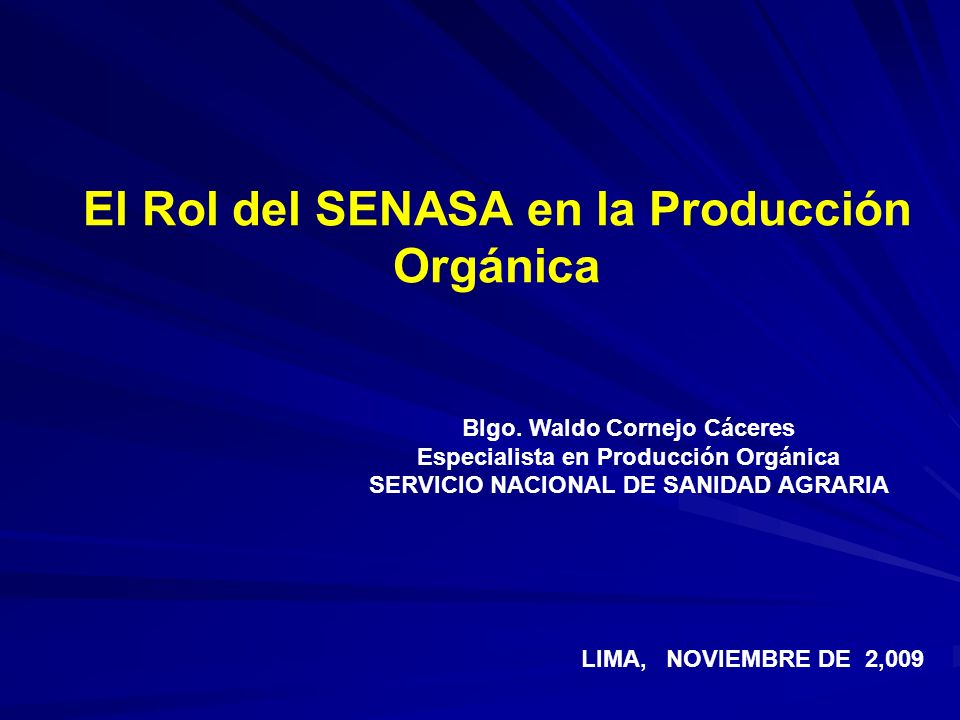 El Rol del SENASA en la Producción Orgánica

Blgo. Waldo Cornejo Cáceres
Especialista en Producción Orgánica
SERVICIO NACIONAL DE SANIDAD AGRARIA

LIMA, NOVIEMBRE DE 2,009